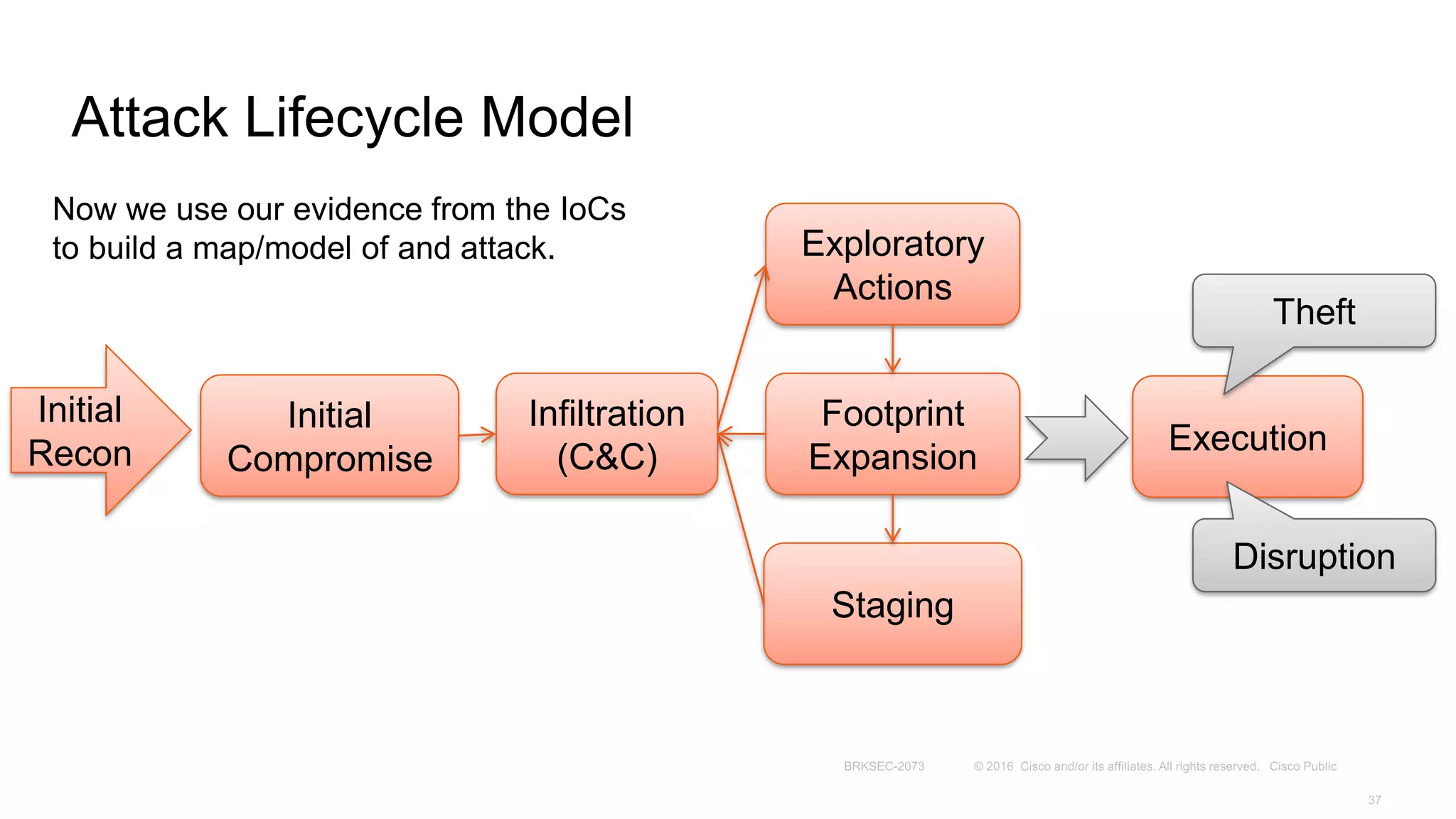 Attack Lifecycle Model

Now we use our evidence from the IoCs to build a map/model of and attack.

Initial Recon

Initial Compromise

Infiltration (C&C)

Exploratory Actions

Footprint Expansion

Staging

Execution

Theft

Disruption

BRKSEC-2073

© 2016 Cisco and/or its affiliates. All rights reserved. Cisco Public

37